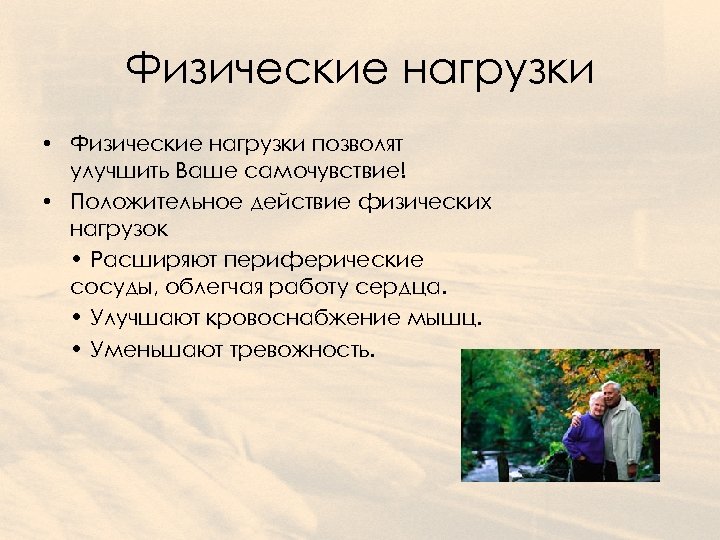 Физические нагрузки

• Физические нагрузки позволят улучшить Ваше самочувствие!
• Положительное действие физических нагрузок
• Расширяют периферические сосуды, облегчая работу сердца.
• Улучшают кровоснабжение мышц.
• Уменьшают тревожность.